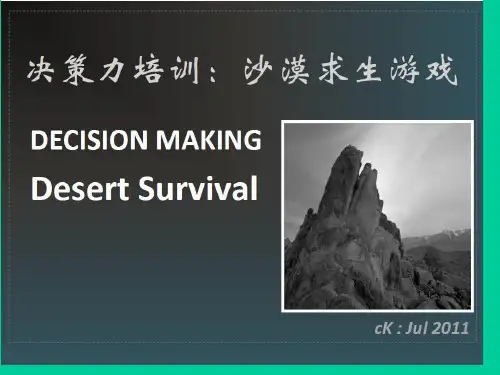 决策力培训：沙漠求生游戏

DECISION MAKING

Desert Survival

cK : Jul 2011